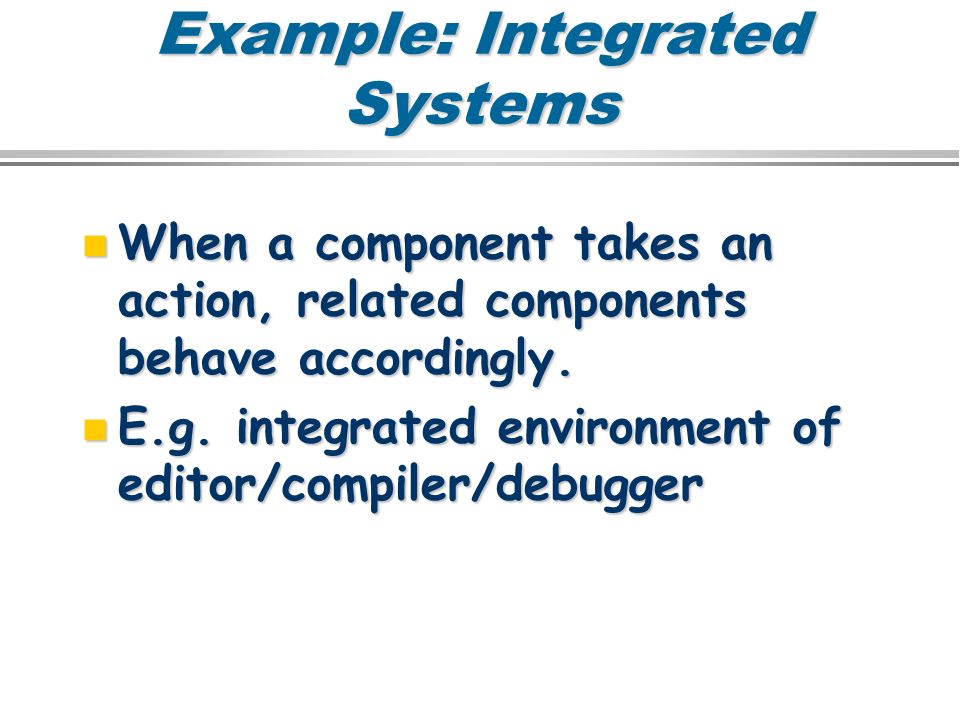 Example: Integrated Systems

When a component takes an action, related components behave accordingly.

E.g. integrated environment of editor/compiler/debugger